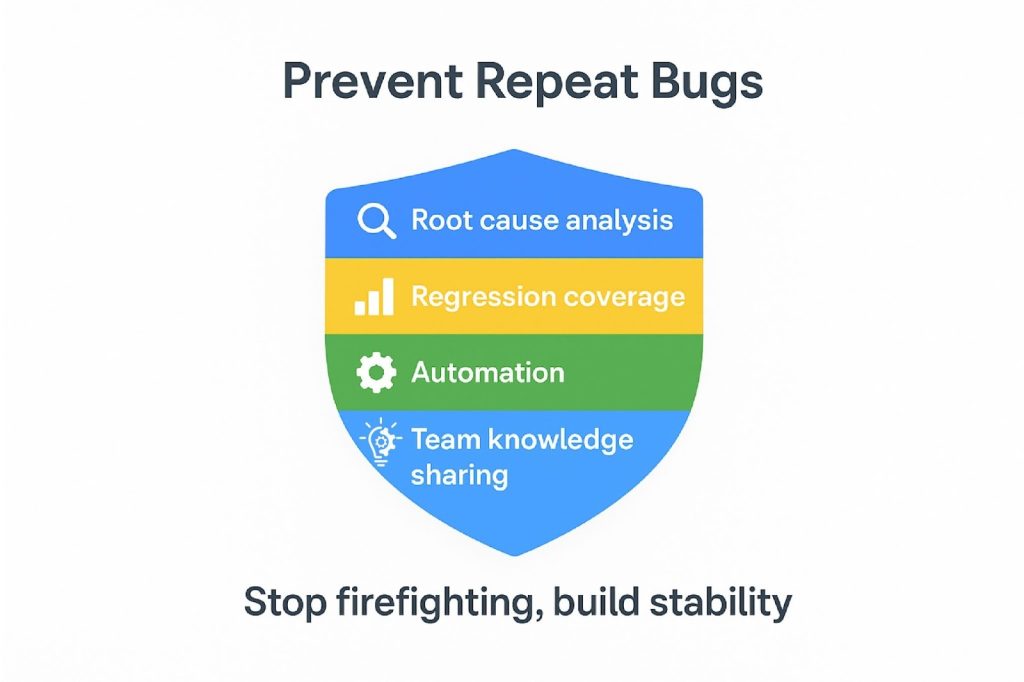 Prevent Repeat Bugs

Root cause analysis

Regression coverage

Automation

Team knowledge sharing

Stop firefighting, build stability